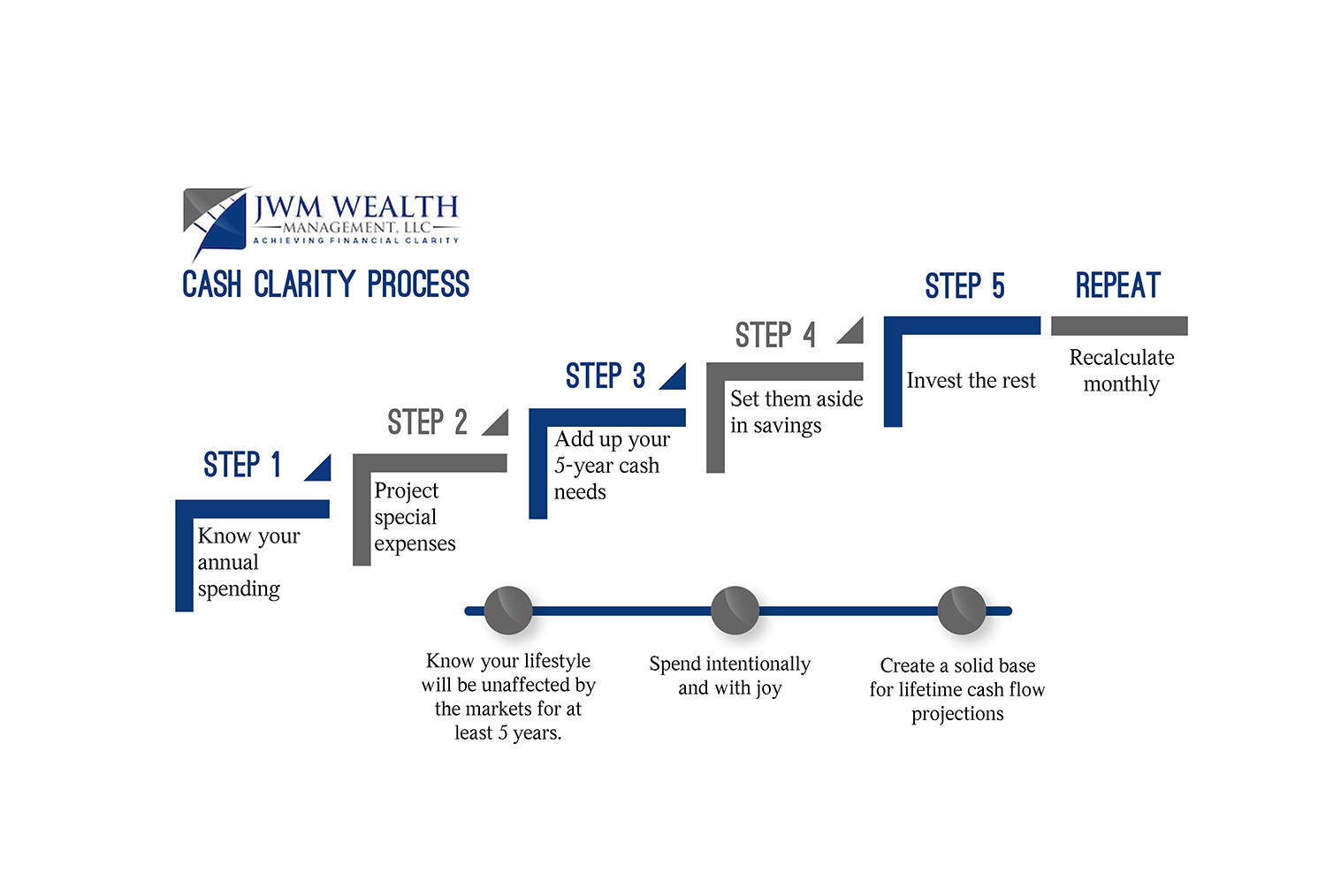 JWM WEALTH
MANAGEMENT, LLC
ACHIEVING FINANCIAL CLARITY

CASH CLARITY PROCESS

STEP 1
Know your annual spending

STEP 2
Project special expenses

STEP 3
Add up your 5-year cash needs

STEP 4
Set them aside in savings

STEP 5
Invest the rest

REPEAT
Recalculate monthly

Know your lifestyle will be unaffected by the markets for at least 5 years.

Spend intentionally and with joy

Create a solid base for lifetime cash flow projections